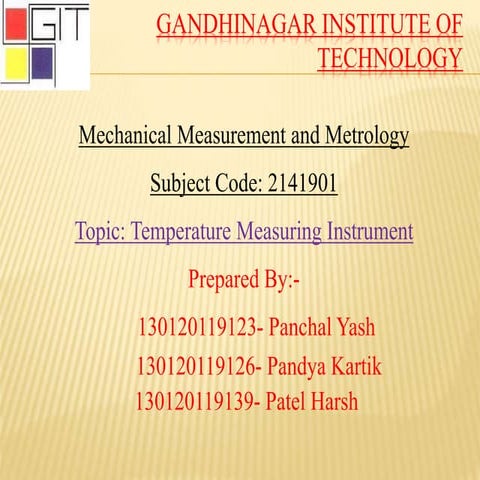 GIT

GANDHINAGAR INSTITUTE OF TECHNOLOGY

Mechanical Measurement and Metrology

Subject Code: 2141901

Topic: Temperature Measuring Instrument

Prepared By:-

130120119123- Panchal Yash

130120119126- Pandya Kartik

130120119139- Patel Harsh